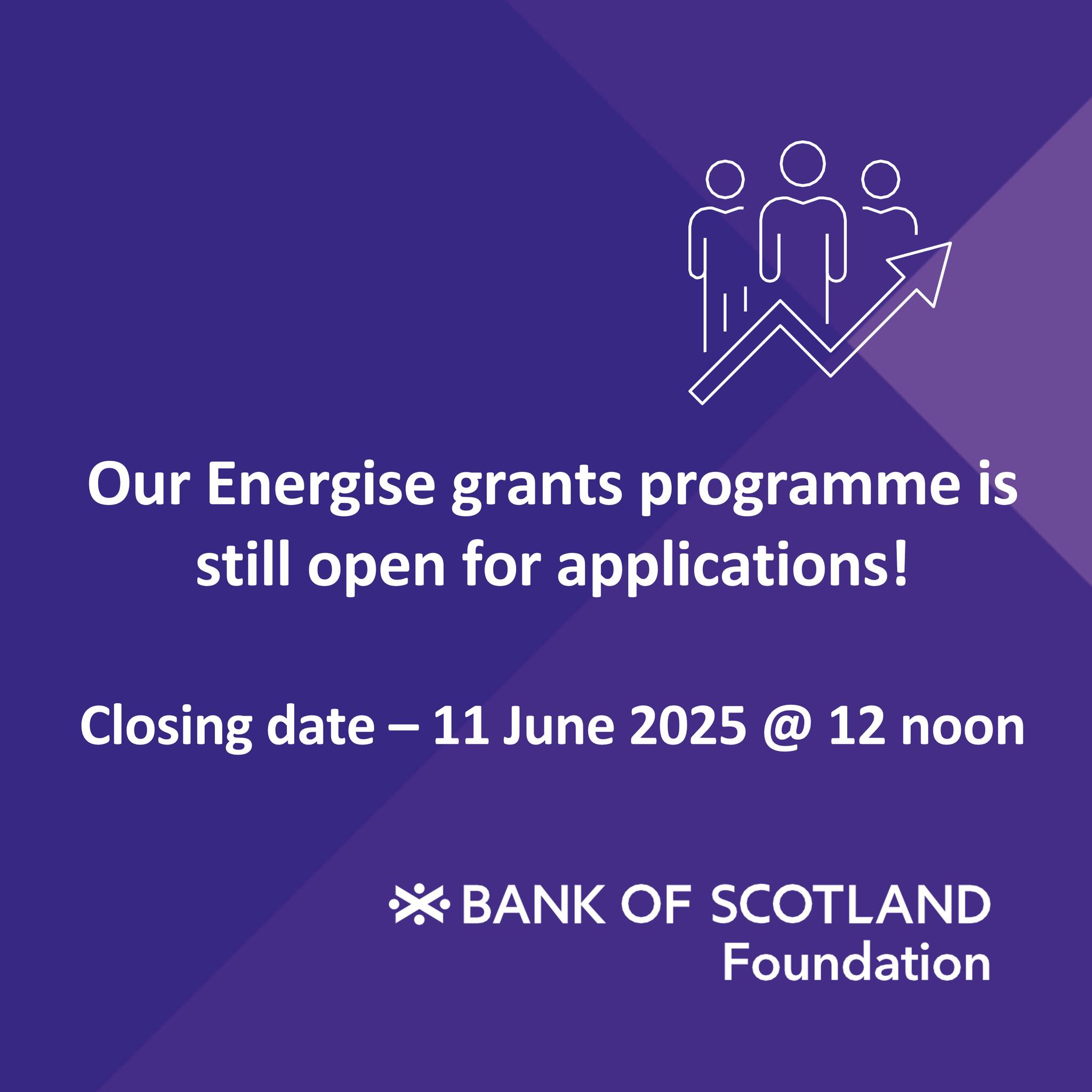 Our Energise grants programme is still open for applications!

Closing date – 11 June 2025 @ 12 noon

BANK OF SCOTLAND
Foundation